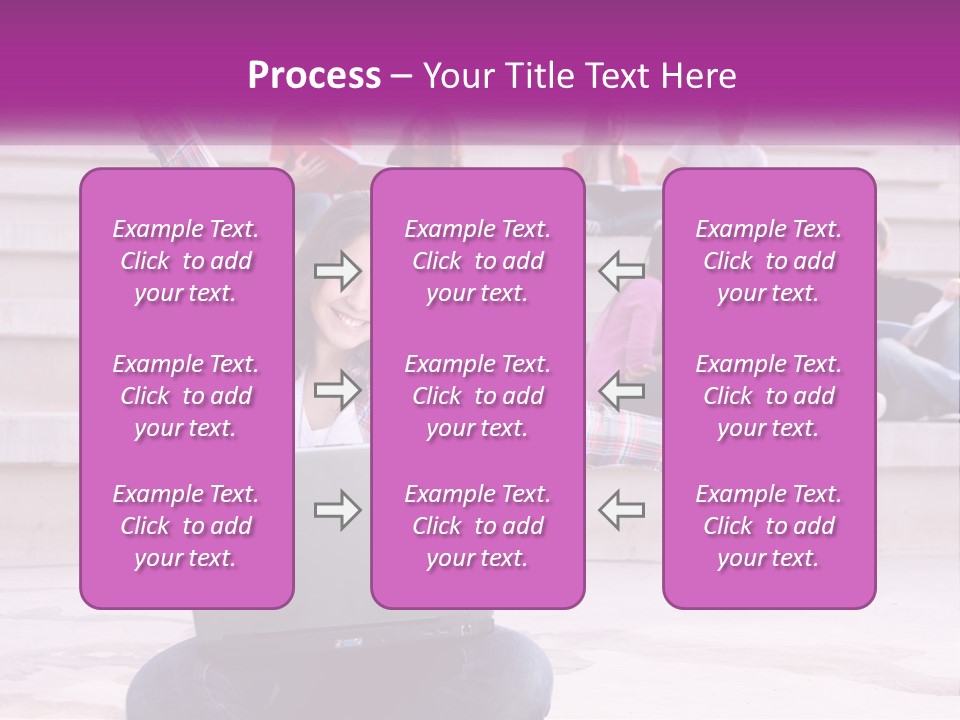 Process – Your Title Text Here

Example Text. Click to add your text.

Example Text. Click to add your text.

Example Text. Click to add your text.

Example Text. Click to add your text.

Example Text. Click to add your text.

Example Text. Click to add your text.

Example Text. Click to add your text.

Example Text. Click to add your text.

Example Text. Click to add your text.